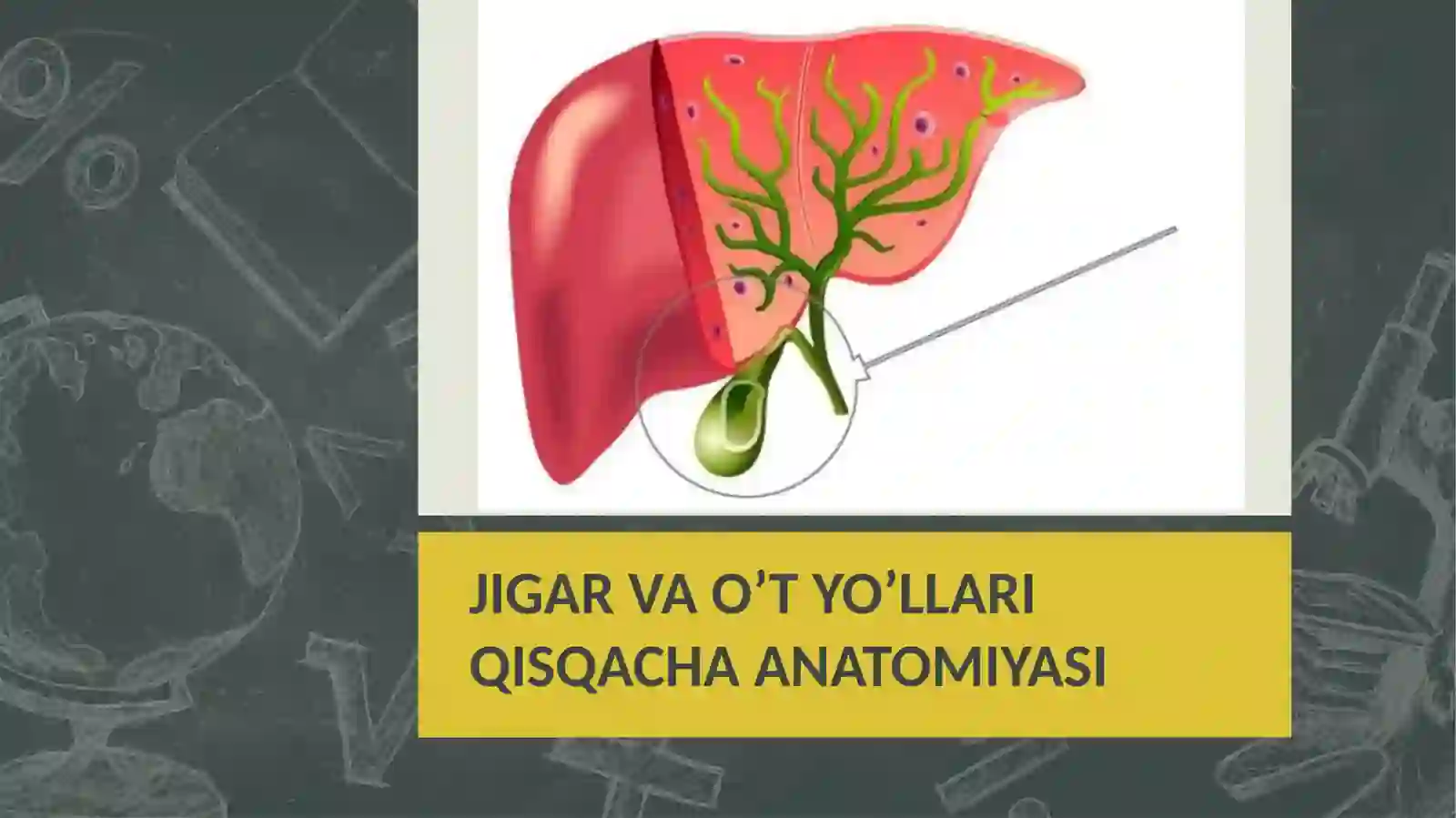 JIGAR VA O’T YO’LLARI QISQACHA ANATOMIYASI